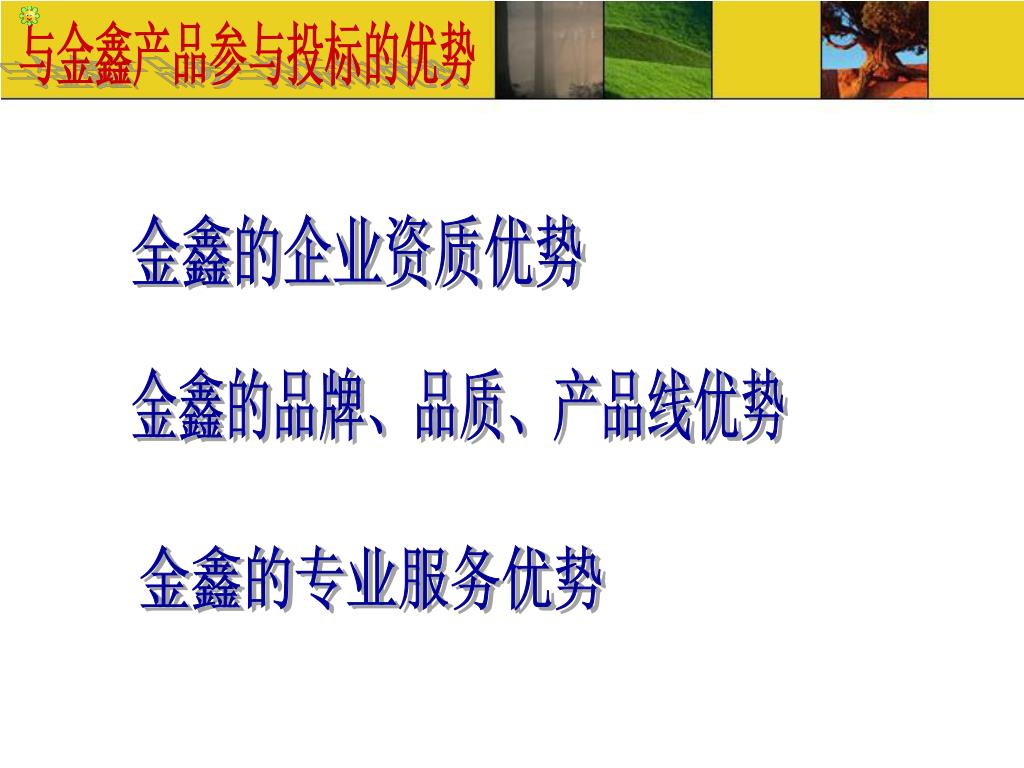 与金鑫产品参与投标的优势

金鑫的企业资质优势

金鑫的品牌、品质、产品线优势

金鑫的专业服务优势